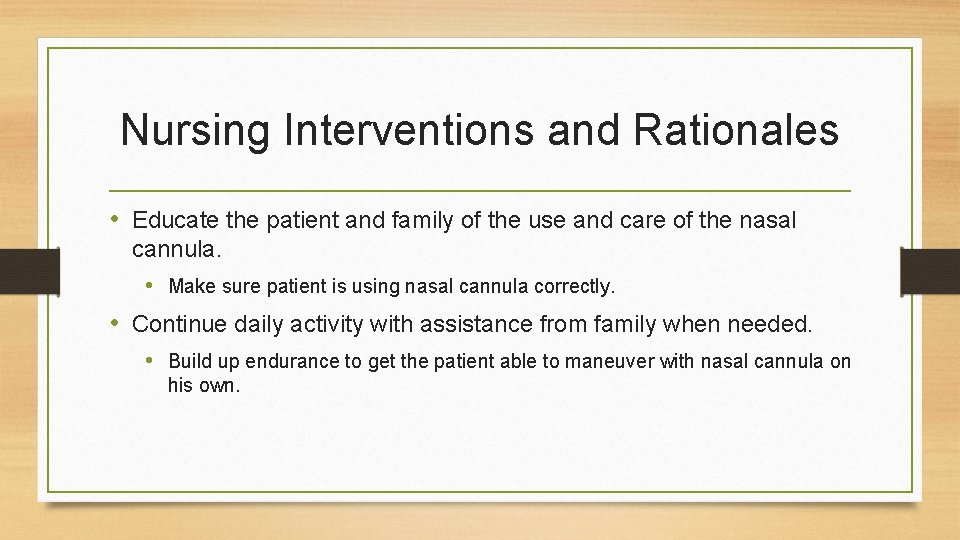 Nursing Interventions and Rationales

• Educate the patient and family of the use and care of the nasal cannula.

• Make sure patient is using nasal cannula correctly.

• Continue daily activity with assistance from family when needed.

• Build up endurance to get the patient able to maneuver with nasal cannula on his own.